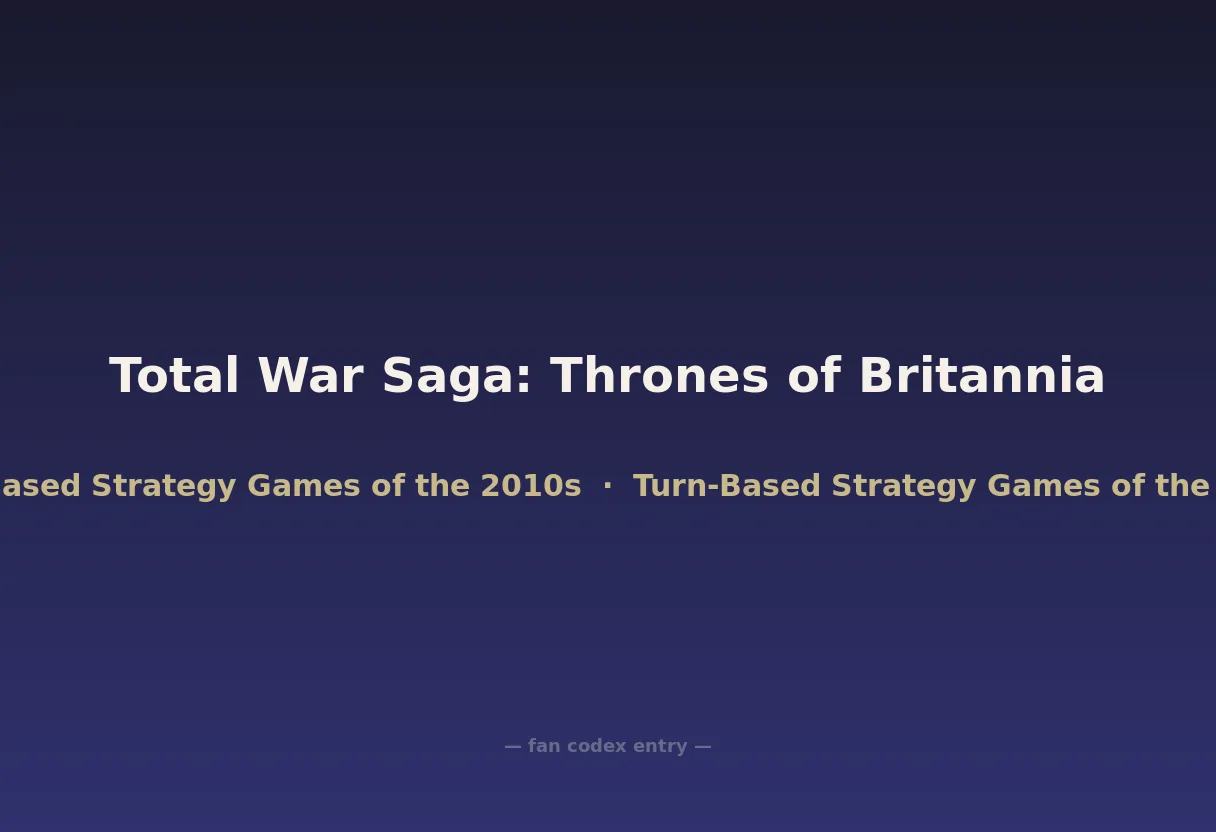 Total War Saga: Thrones of Britannia

ased Strategy Games of the 2010s · Turn-Based Strategy Games of the

— fan codex entry —